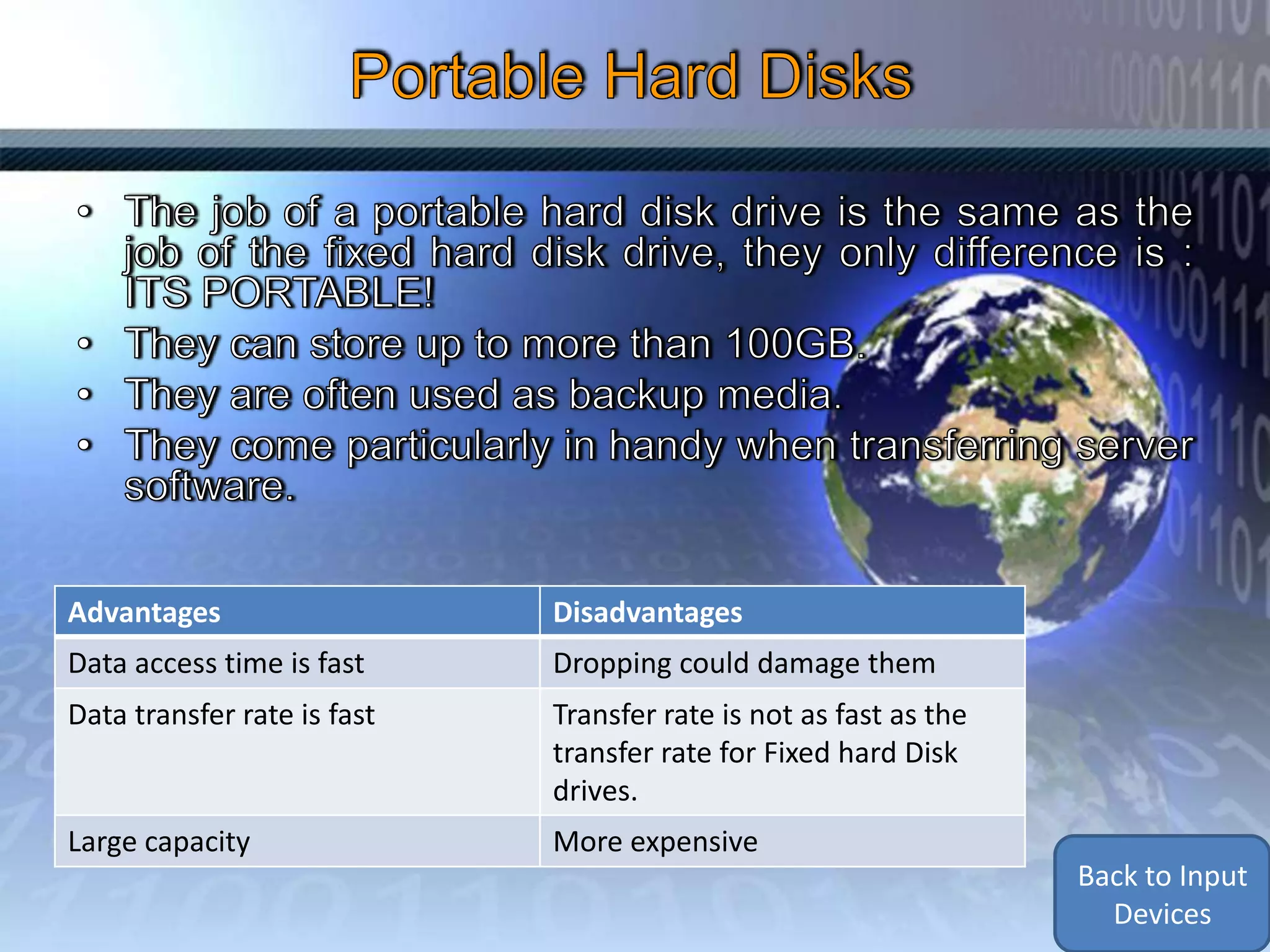 Portable Hard Disks

• The job of a portable hard disk drive is the same as the job of the fixed hard disk drive, they only difference is : ITS PORTABLE!
• They can store up to more than 100GB.
• They are often used as backup media.
• They come particularly in handy when transferring server software.

| Advantages | Disadvantages |
|---|---|
| Data access time is fast | Dropping could damage them |
| Data transfer rate is fast | Transfer rate is not as fast as the transfer rate for Fixed hard Disk drives. |
| Large capacity | More expensive |

Back to Input Devices